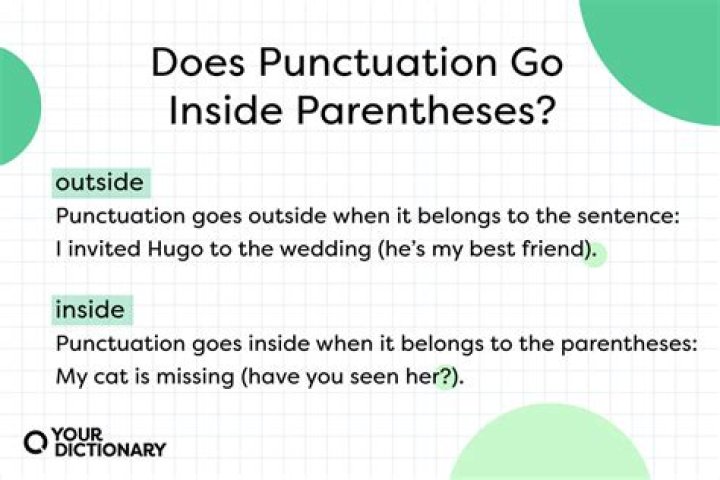 Does Punctuation Go Inside Parentheses?

outside

Punctuation goes outside when it belongs to the sentence:
I invited Hugo to the wedding (he's my best friend).

inside

Punctuation goes inside when it belongs to the parentheses:
My cat is missing (have you seen her?).

YOUR DICTIONARY